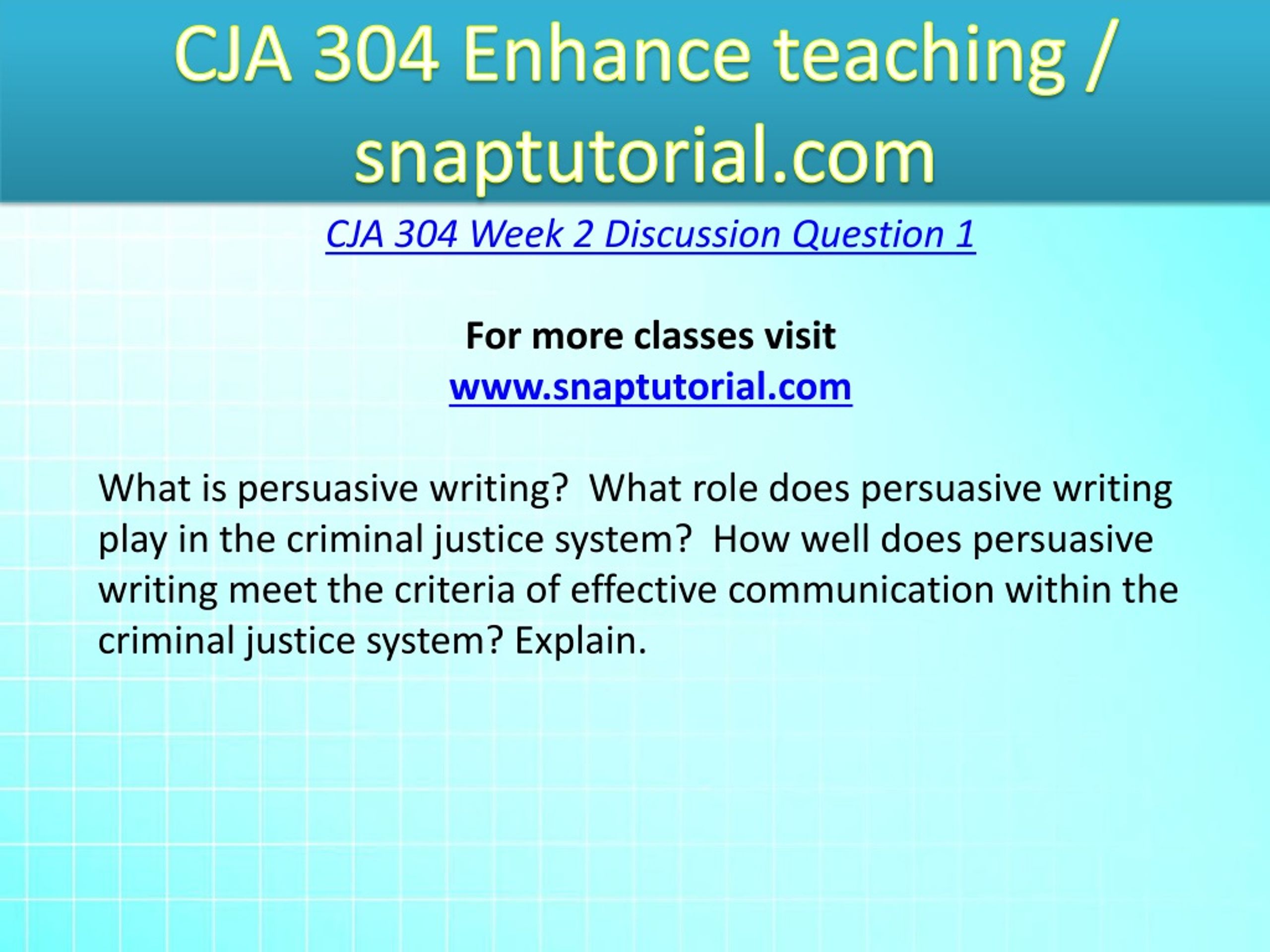 CJA 304 Enhance teaching / snaptutorial.com

CJA 304 Week 2 Discussion Question 1

For more classes visit
www.snaptutorial.com

What is persuasive writing?  What role does persuasive writing play in the criminal justice system?  How well does persuasive writing meet the criteria of effective communication within the criminal justice system? Explain.